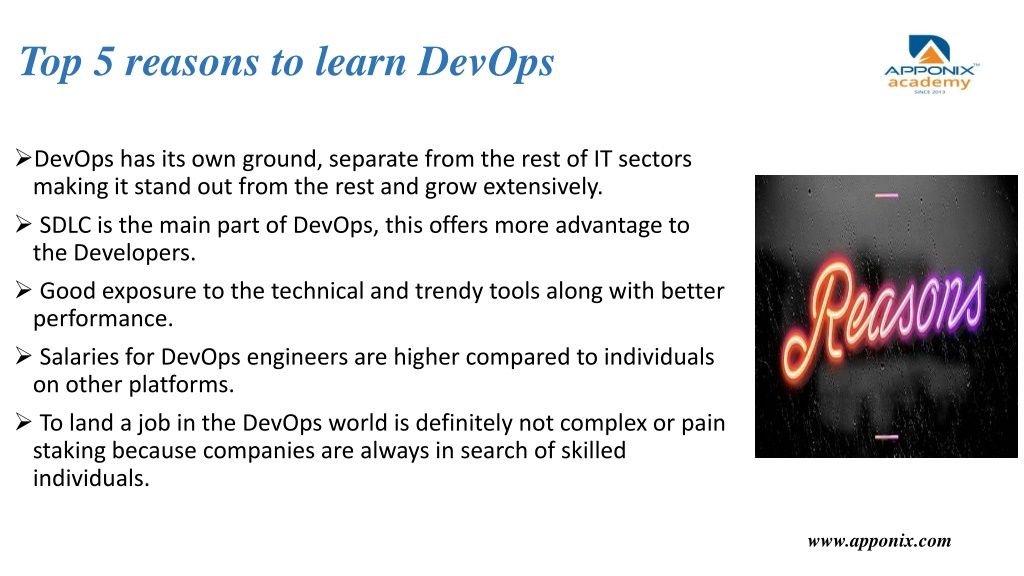 Top 5 reasons to learn DevOps

APPONIX™ academy SINCE 2013

➢DevOps has its own ground, separate from the rest of IT sectors making it stand out from the rest and grow extensively.

➢ SDLC is the main part of DevOps, this offers more advantage to the Developers.

➢ Good exposure to the technical and trendy tools along with better performance.

➢ Salaries for DevOps engineers are higher compared to individuals on other platforms.

➢ To land a job in the DevOps world is definitely not complex or pain staking because companies are always in search of skilled individuals.

Reasons

www.apponix.com